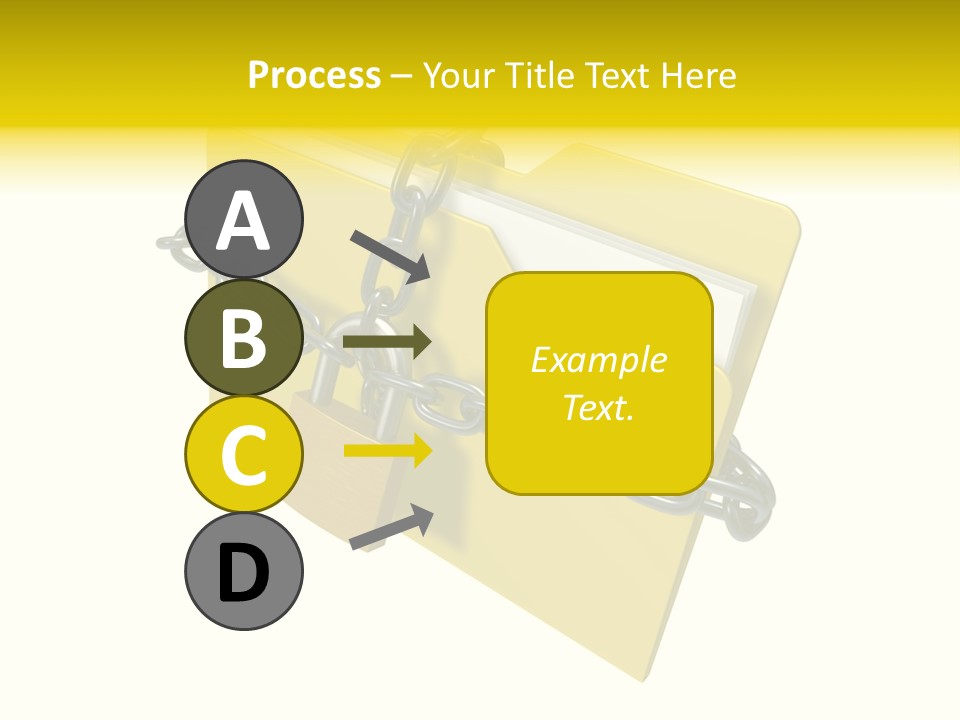 Process – Your Title Text Here

A

B

C

D

Example Text.